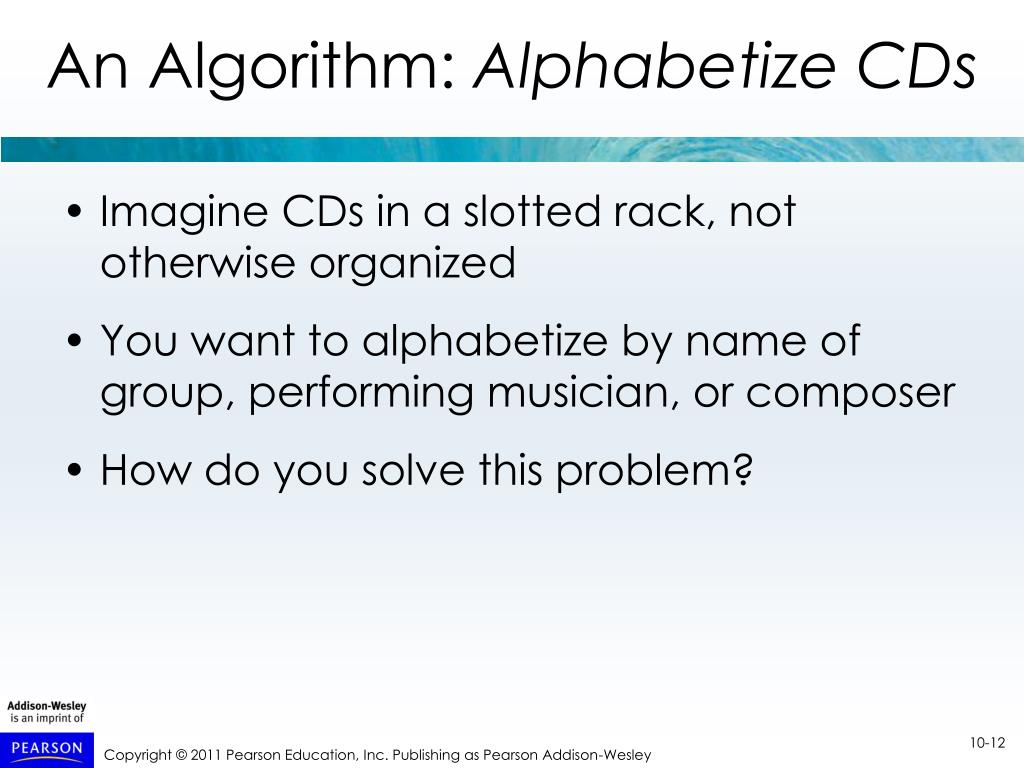 An Algorithm: Alphabetize CDs

• Imagine CDs in a slotted rack, not otherwise organized

• You want to alphabetize by name of group, performing musician, or composer

• How do you solve this problem?

Addison-Wesley
is an imprint of

PEARSON

Copyright © 2011 Pearson Education, Inc. Publishing as Pearson Addison-Wesley

10-12